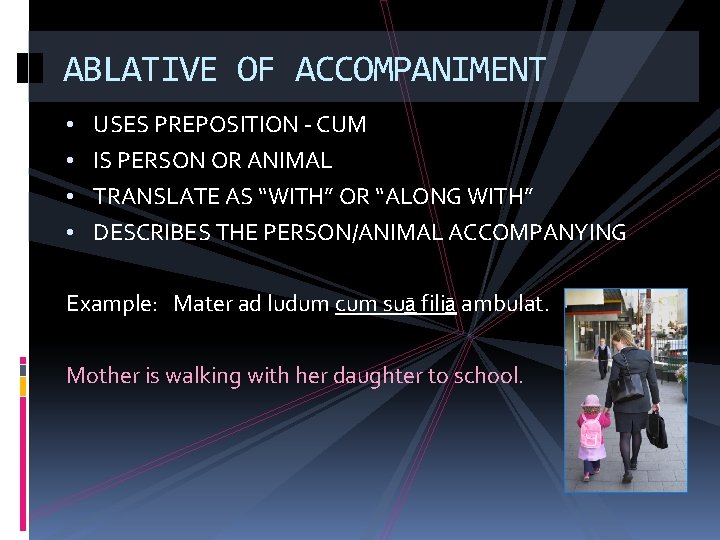 ABLATIVE OF ACCOMPANIMENT

• USES PREPOSITION - CUM
• IS PERSON OR ANIMAL
• TRANSLATE AS "WITH" OR "ALONG WITH"
• DESCRIBES THE PERSON/ANIMAL ACCOMPANYING

Example: Mater ad ludum cum suā filiā ambulat.

Mother is walking with her daughter to school.